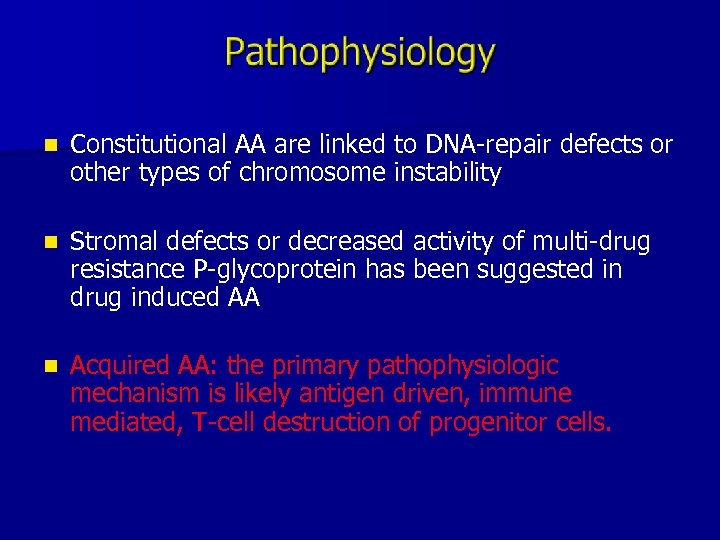 Pathophysiology

Constitutional AA are linked to DNA-repair defects or other types of chromosome instability

Stromal defects or decreased activity of multi-drug resistance P-glycoprotein has been suggested in drug induced AA

Acquired AA: the primary pathophysiologic mechanism is likely antigen driven, immune mediated, T-cell destruction of progenitor cells.